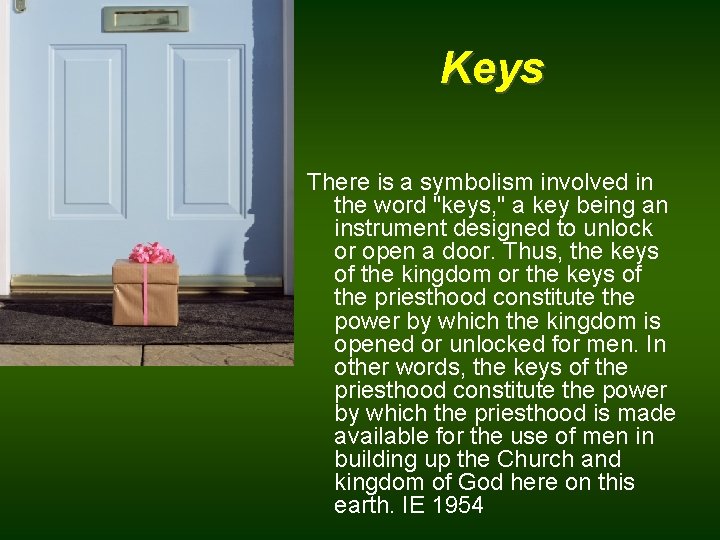 Keys

There is a symbolism involved in the word "keys," a key being an instrument designed to unlock or open a door. Thus, the keys of the kingdom or the keys of the priesthood constitute the power by which the kingdom is opened or unlocked for men. In other words, the keys of the priesthood constitute the power by which the priesthood is made available for the use of men in building up the Church and kingdom of God here on this earth. IE 1954